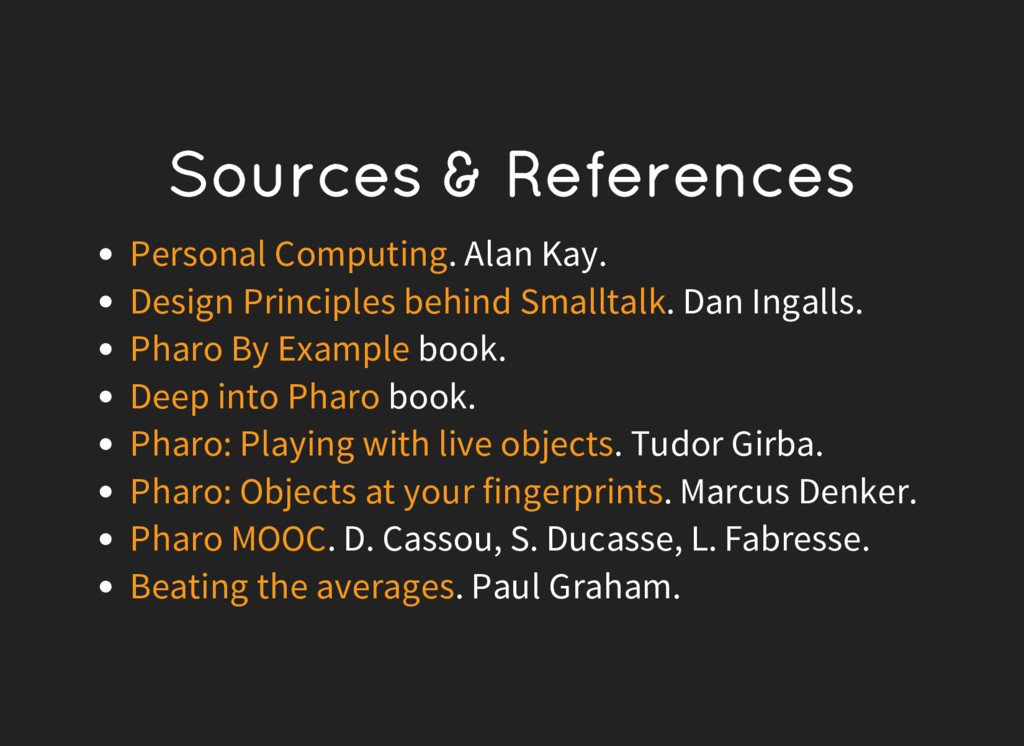 Sources & References

- Personal Computing. Alan Kay.
- Design Principles behind Smalltalk. Dan Ingalls.
- Pharo By Example book.
- Deep into Pharo book.
- Pharo: Playing with live objects. Tudor Girba.
- Pharo: Objects at your fingerprints. Marcus Denker.
- Pharo MOOC. D. Cassou, S. Ducasse, L. Fabresse.
- Beating the averages. Paul Graham.